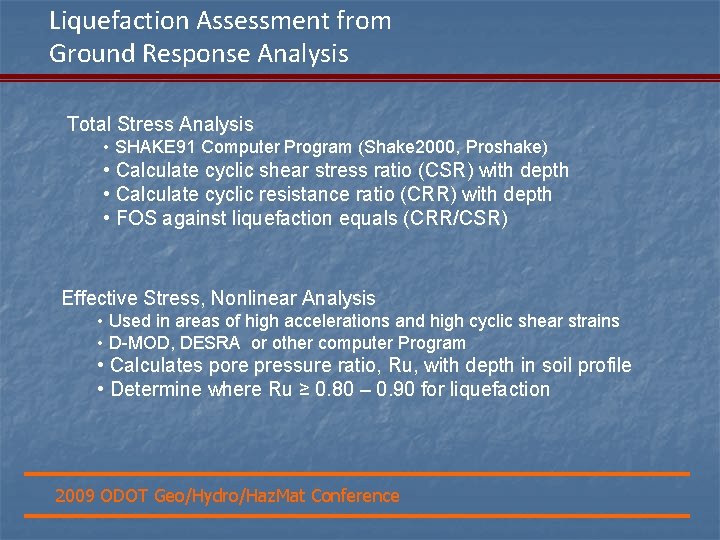 Liquefaction Assessment from Ground Response Analysis

Total Stress Analysis

• SHAKE91 Computer Program (Shake2000, Proshake)
• Calculate cyclic shear stress ratio (CSR) with depth
• Calculate cyclic resistance ratio (CRR) with depth
• FOS against liquefaction equals (CRR/CSR)

Effective Stress, Nonlinear Analysis

• Used in areas of high accelerations and high cyclic shear strains
• D-MOD, DESRA or other computer Program
• Calculates pore pressure ratio, Ru, with depth in soil profile
• Determine where Ru ≥ 0.80 – 0.90 for liquefaction

2009 ODOT Geo/Hydro/HazMat Conference